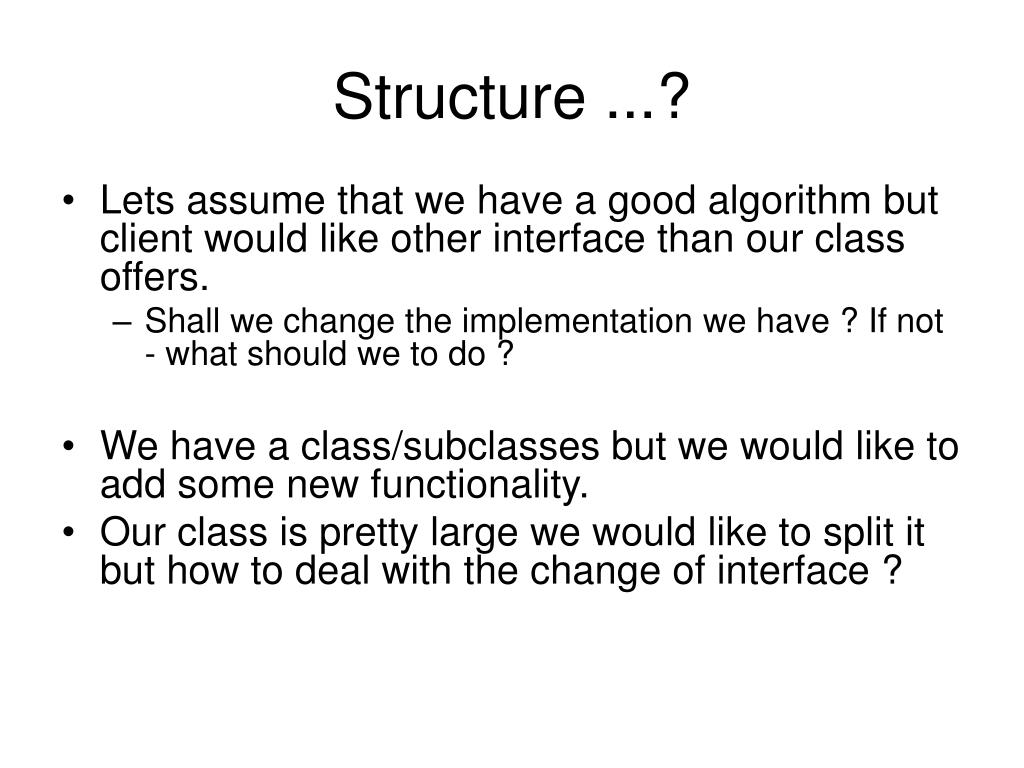 Structure ...?

• Lets assume that we have a good algorithm but client would like other interface than our class offers.
– Shall we change the implementation we have ? If not - what should we to do ?

• We have a class/subclasses but we would like to add some new functionality.
• Our class is pretty large we would like to split it but how to deal with the change of interface ?